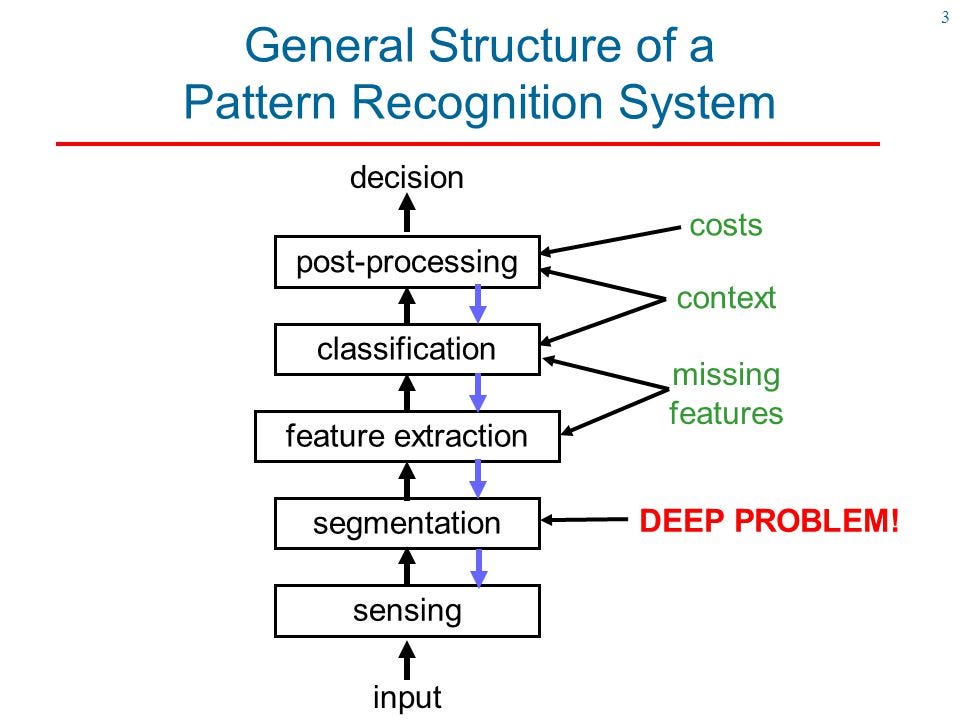 3

General Structure of a Pattern Recognition System

decision

post-processing

classification

feature extraction

segmentation

sensing

input

costs

context

missing features

DEEP PROBLEM!